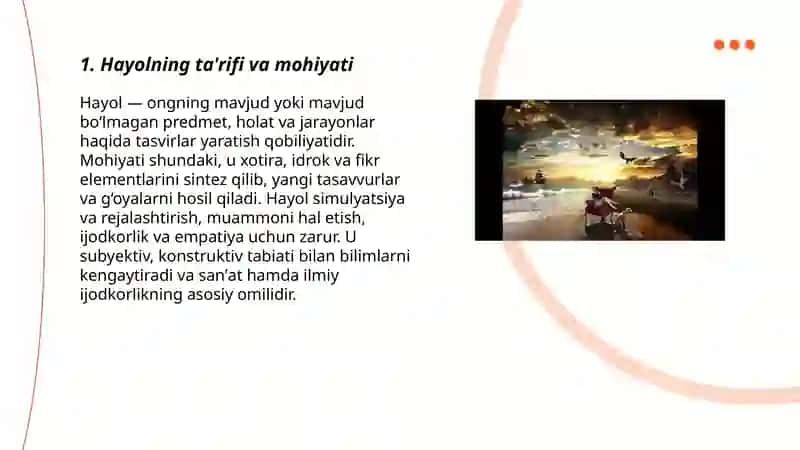 1. Hayolning ta'rifi va mohiyati

Hayol — ongning mavjud yoki mavjud bo‘lmagan predmet, holat va jarayonlar haqida tasvirlar yaratish qobiliyatidir. Mohiyati shundaki, u xotira, idrok va fikr elementlarini sintez qilib, yangi tasavvurlar va g‘oyalarni hosil qiladi. Hayol simulyatsiya va rejalashtirish, muammoni hal etish, ijodkorlik va empatiya uchun zarur. U subyektiv, konstruktiv tabiati bilan bilimlarni kengaytiradi va san’at hamda ilmiy ijodkorlikning asosiy omilidir.